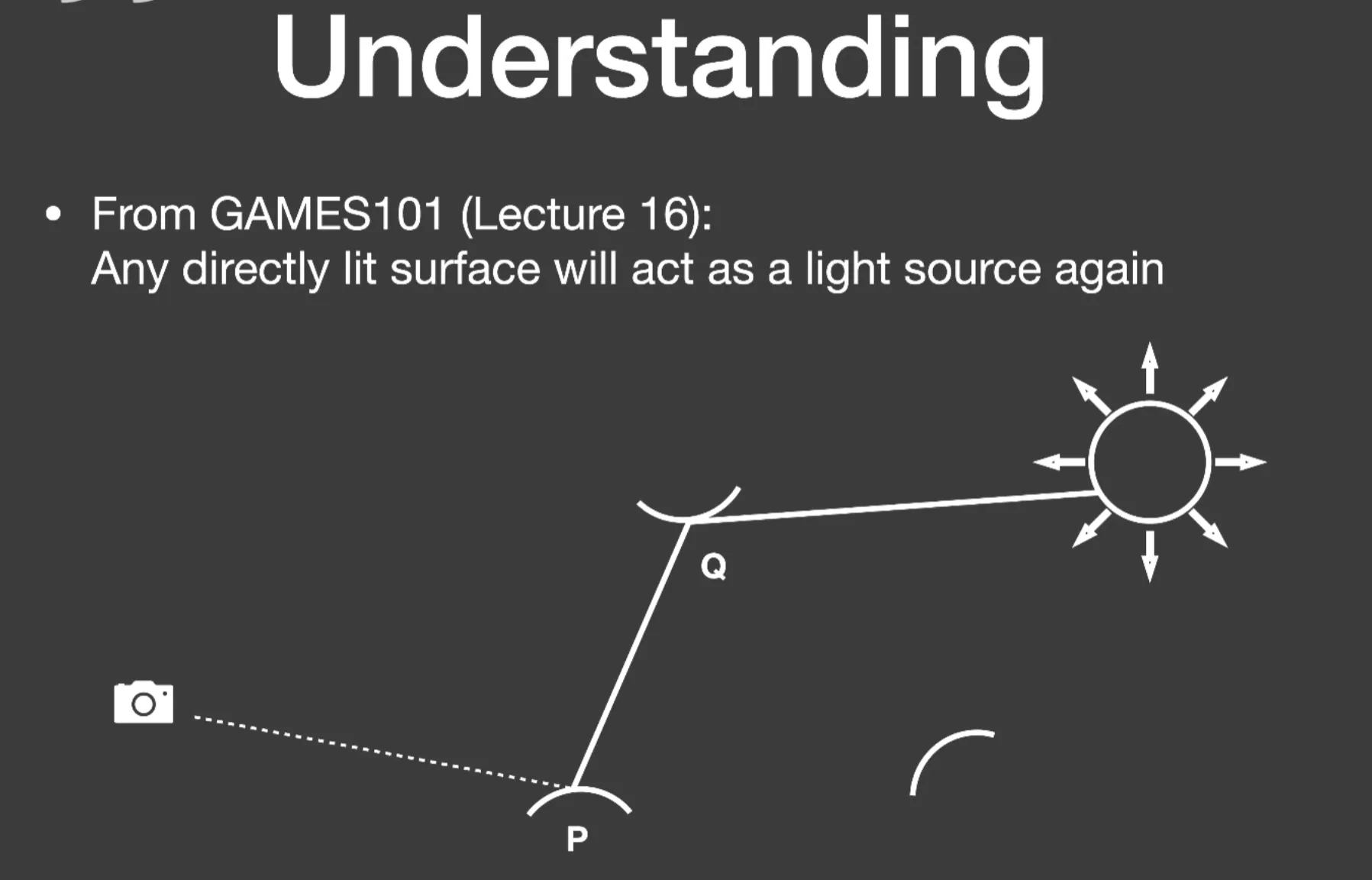 Understanding

• From GAMES101 (Lecture 16): Any directly lit surface will act as a light source again

Q

P